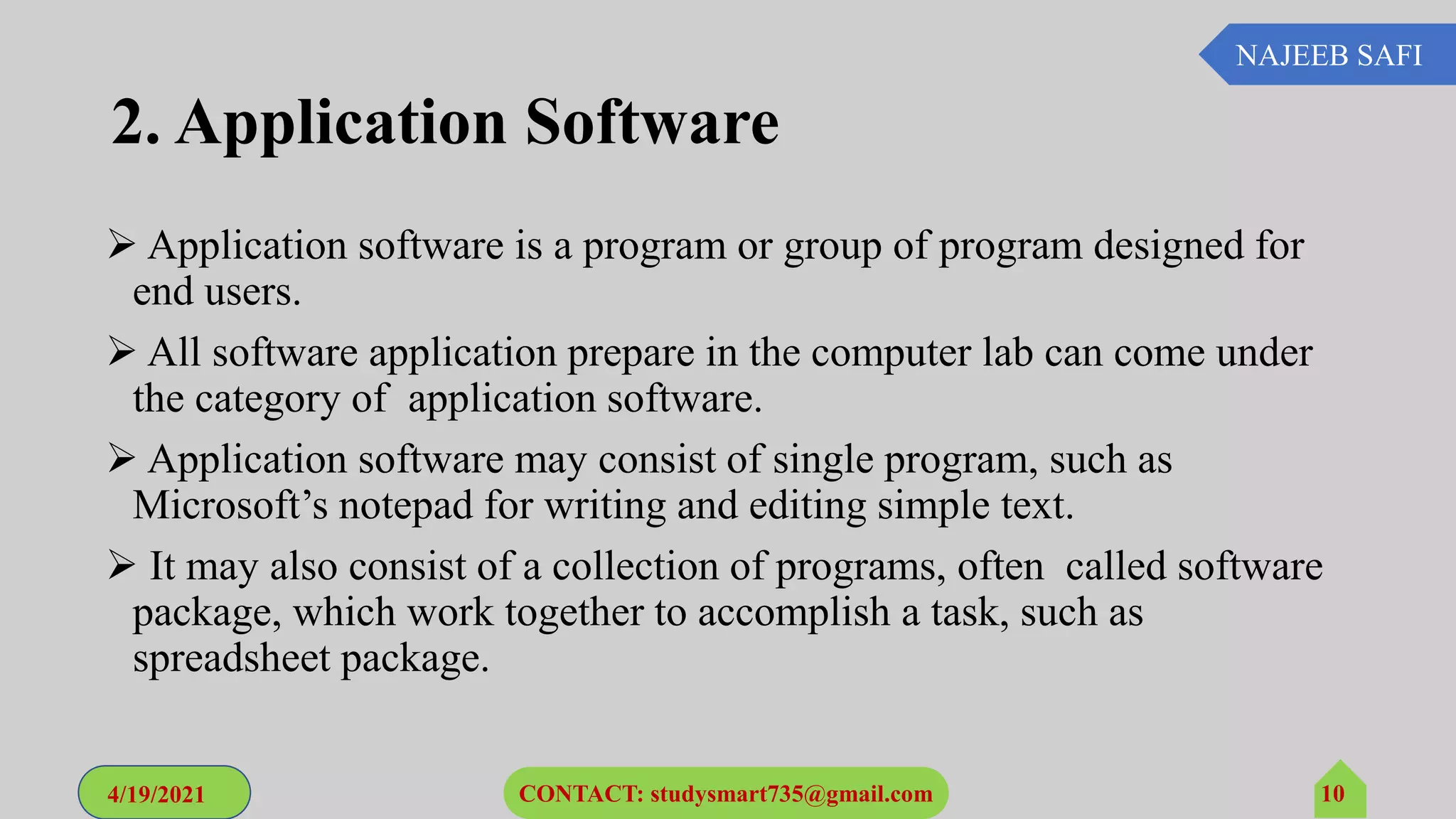 NAJEEB SAFI

2. Application Software

➢ Application software is a program or group of program designed for end users.

➢ All software application prepare in the computer lab can come under the category of application software.

➢ Application software may consist of single program, such as Microsoft's notepad for writing and editing simple text.

➢ It may also consist of a collection of programs, often called software package, which work together to accomplish a task, such as spreadsheet package.

4/19/2021

CONTACT: studysmart735@gmail.com

10